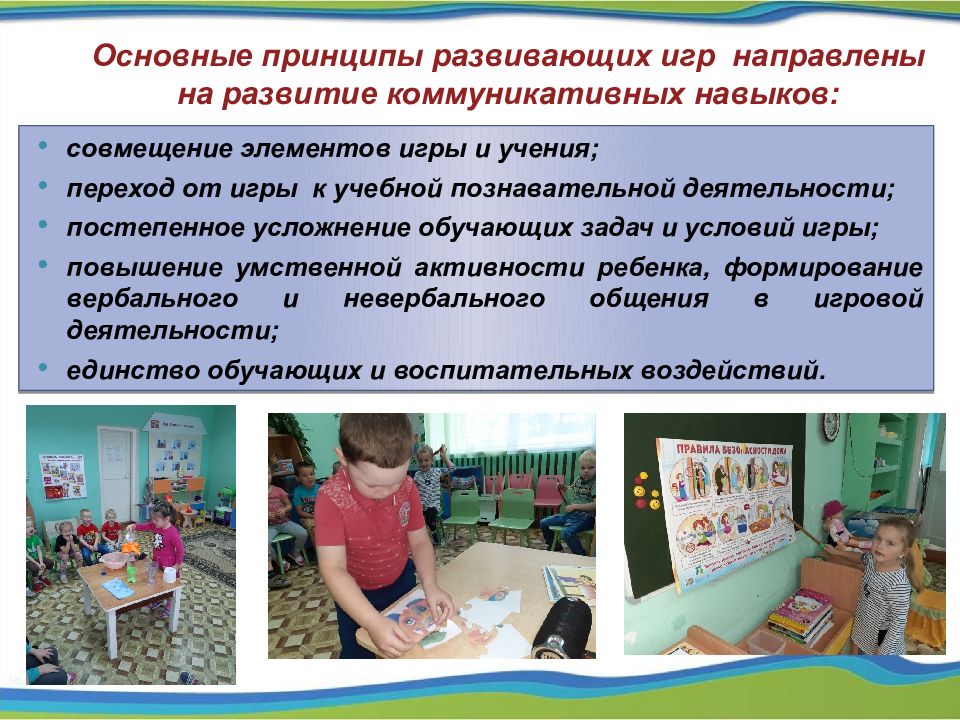 Основные принципы развивающих игр направлены на развитие коммуникативных навыков:

• совмещение элементов игры и учения;
• переход от игры к учебной познавательной деятельности;
• постепенное усложнение обучающих задач и условий игры;
• повышение умственной активности ребенка, формирование вербального и невербального общения в игровой деятельности;
• единство обучающих и воспитательных воздействий.

ПРАВИЛА БЕЗОПАСНОСТИ ДОМА